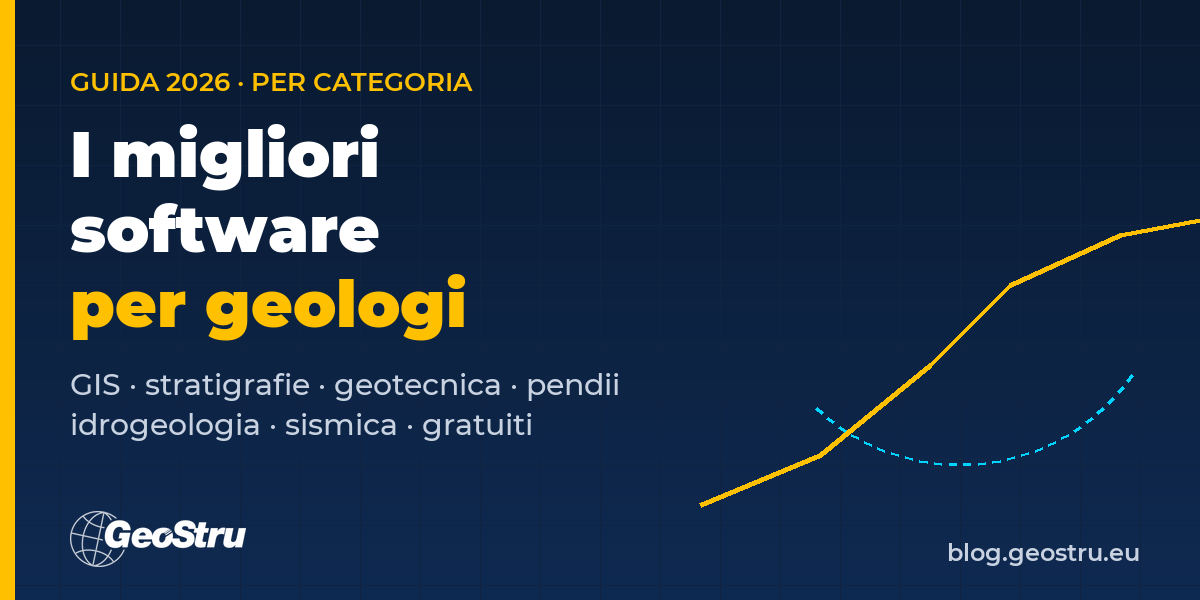 GUIDA 2026 · PER CATEGORIA

I migliori software per geologi

GIS · stratigrafie · geotecnica · pendii
idrogeologia · sismica · gratuiti

GeoStru

blog.geostru.eu